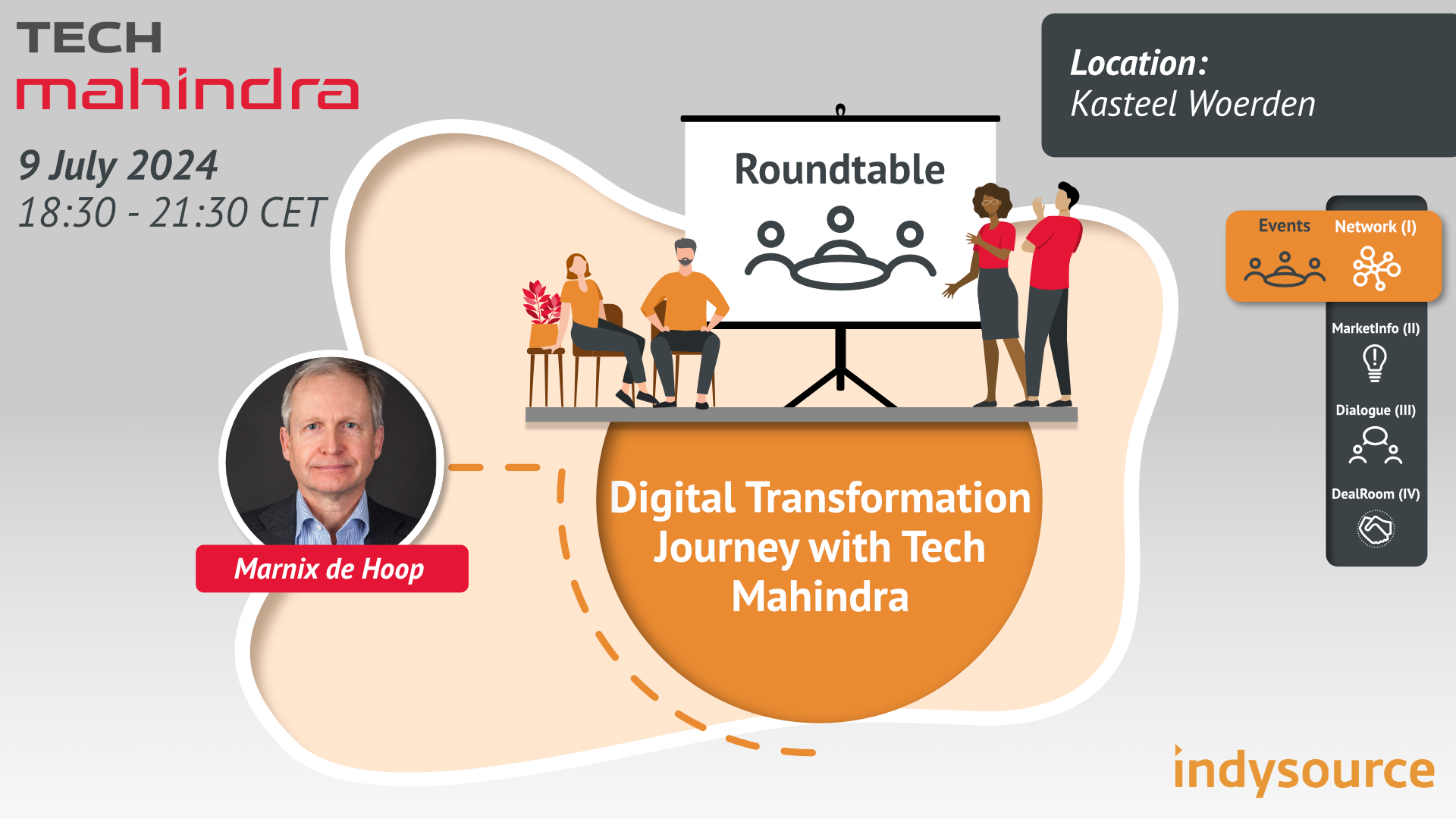 TECH
mahindra

9 July 2024
18:30 - 21:30 CET

Location:
Kasteel Woerden

Roundtable

Events
Network (I)
MarketInfo (II)
Dialogue (III)
DealRoom (IV)

Marnix de Hoop

Digital Transformation Journey with Tech Mahindra

indysource